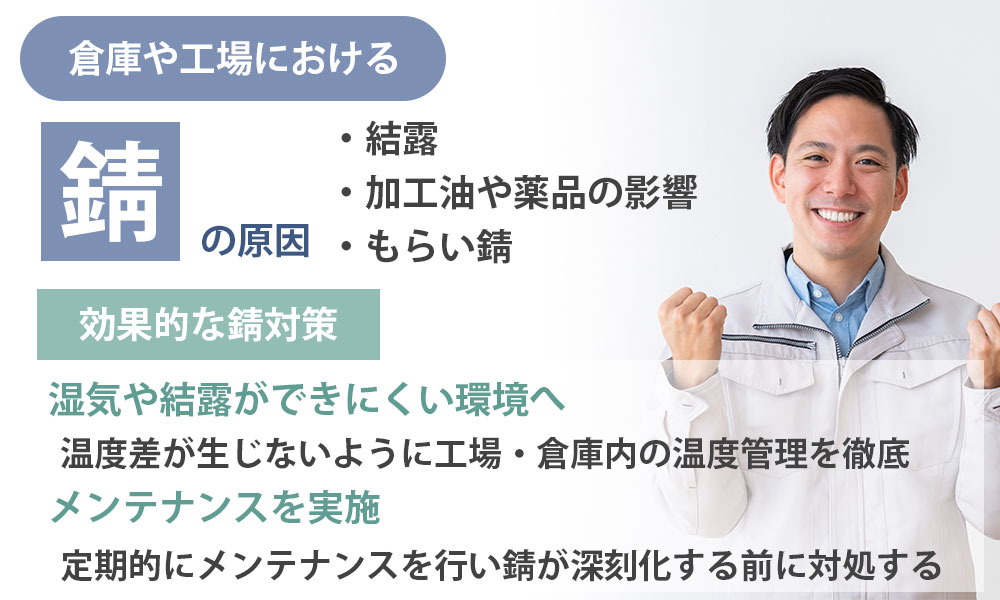 倉庫や工場における

錆

の原因

・結露
・加工油や薬品の影響
・もらい錆

効果的な錆対策

湿気や結露ができにくい環境へ

温度差が生じないように工場・倉庫内の温度管理を徹底

メンテナンスを実施

定期的にメンテナンスを行い錆が深刻化する前に対処する